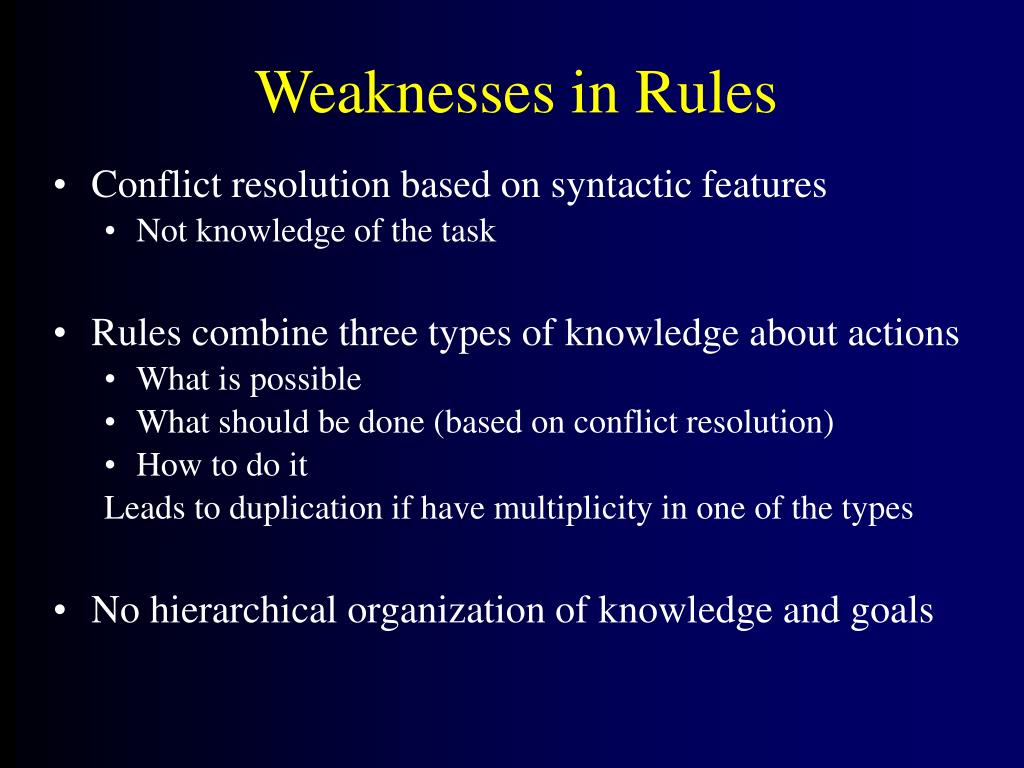 Weaknesses in Rules

• Conflict resolution based on syntactic features
 • Not knowledge of the task

• Rules combine three types of knowledge about actions
 • What is possible
 • What should be done (based on conflict resolution)
 • How to do it
 Leads to duplication if have multiplicity in one of the types

• No hierarchical organization of knowledge and goals